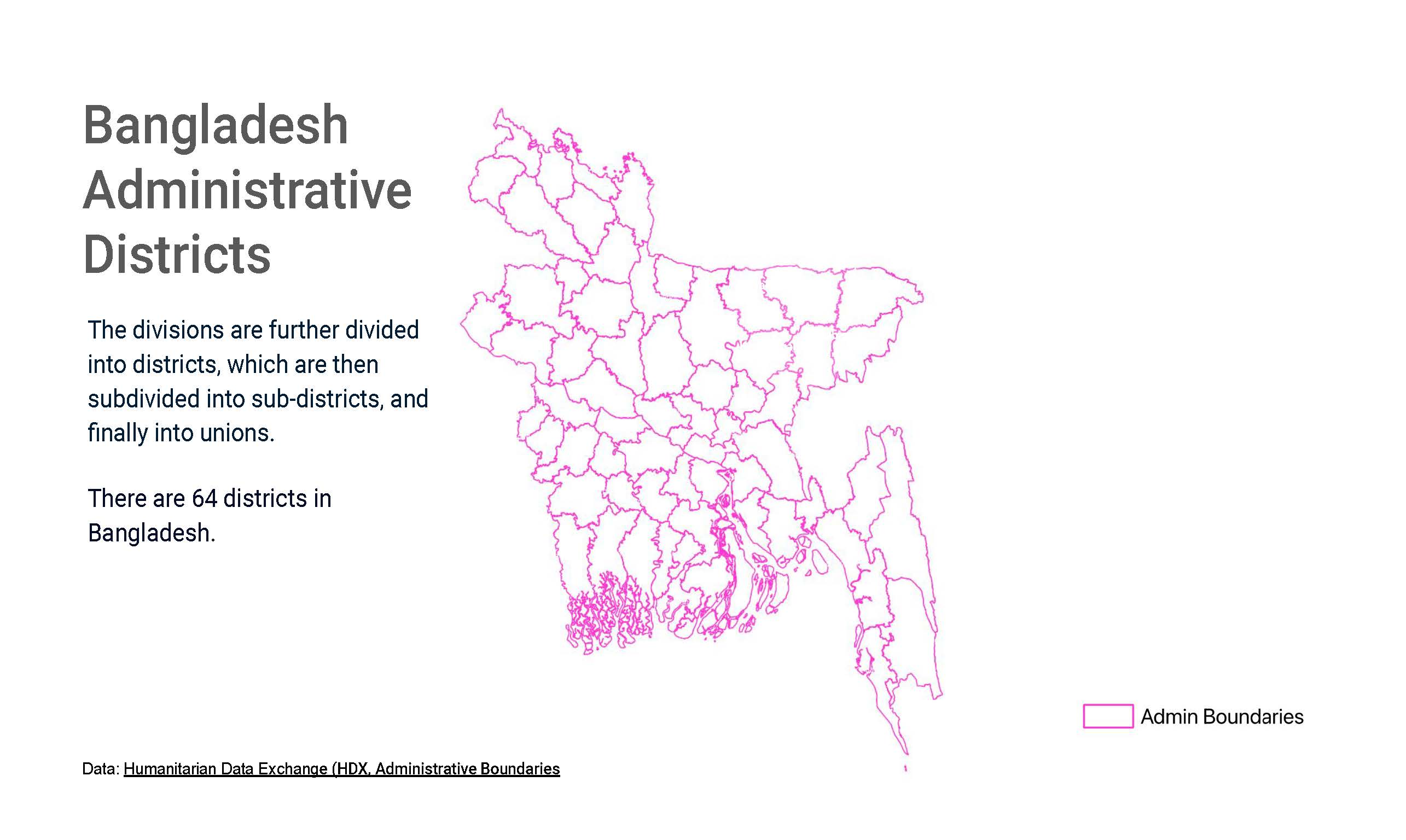 Bangladesh Administrative Districts

The divisions are further divided into districts, which are then subdivided into sub-districts, and finally into unions.

There are 64 districts in Bangladesh.

Admin Boundaries

Data: Humanitarian Data Exchange (HDX, Administrative Boundaries